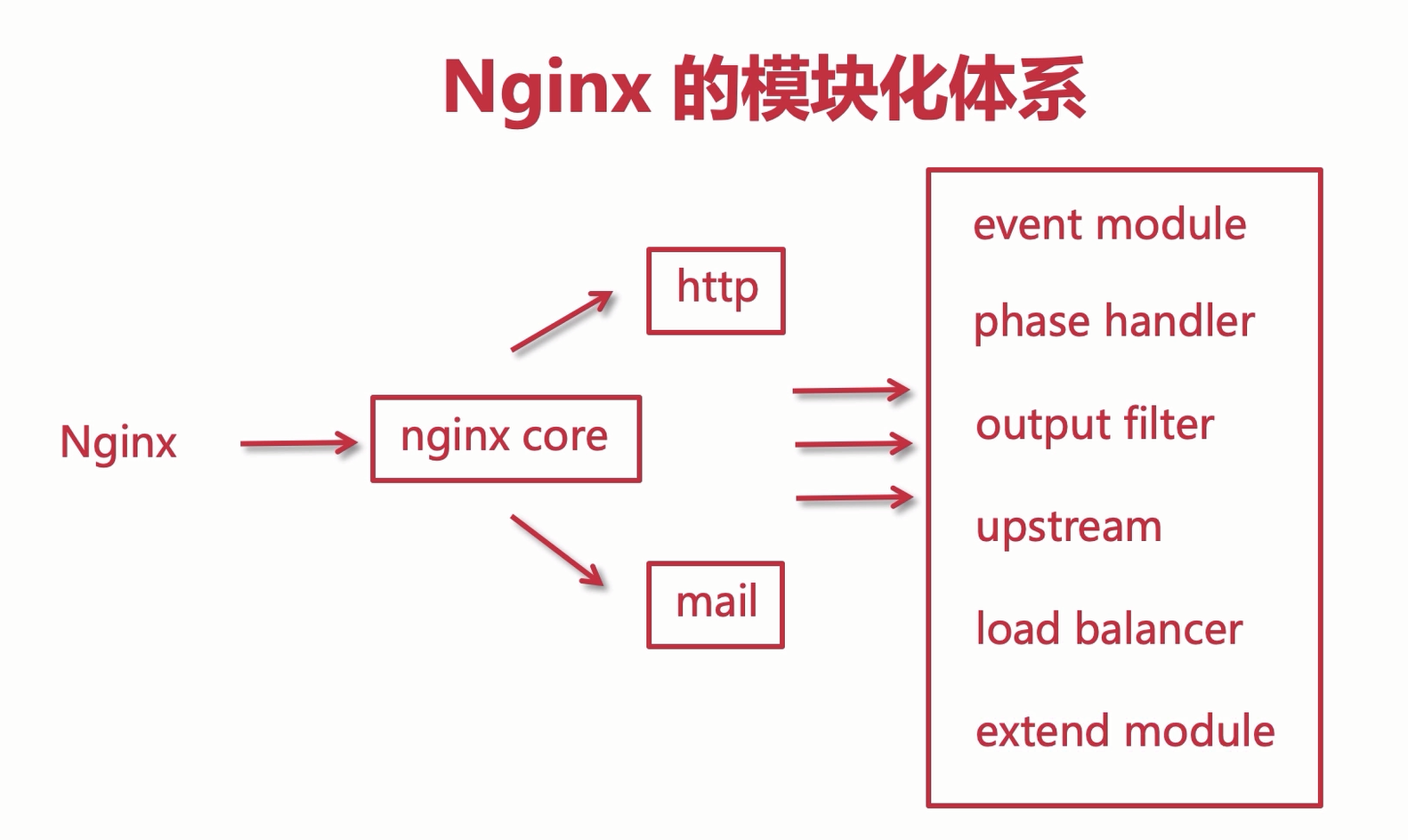 Nginx 的模块化体系

Nginx

nginx core

http

mail

event module

phase handler

output filter

upstream

load balancer

extend module